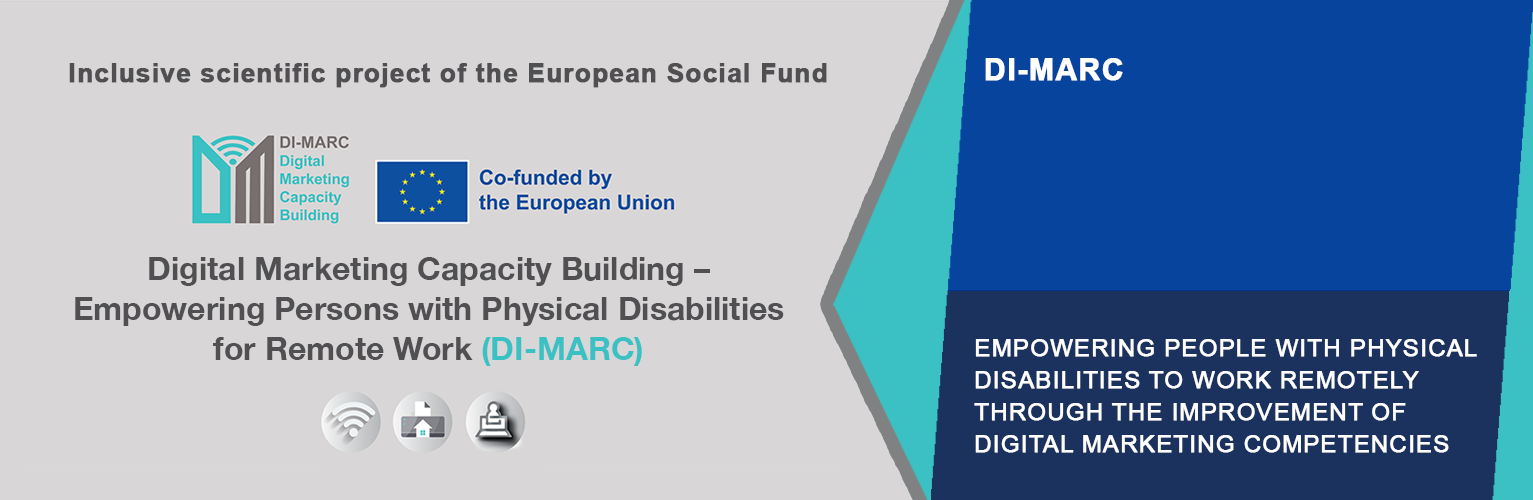 Inclusive scientific project of the European Social Fund

DI-MARC
Digital Marketing Capacity Building

Co-funded by the European Union

Digital Marketing Capacity Building – Empowering Persons with Physical Disabilities for Remote Work (DI-MARC)

DI-MARC

EMPOWERING PEOPLE WITH PHYSICAL DISABILITIES TO WORK REMOTELY THROUGH THE IMPROVEMENT OF DIGITAL MARKETING COMPETENCIES